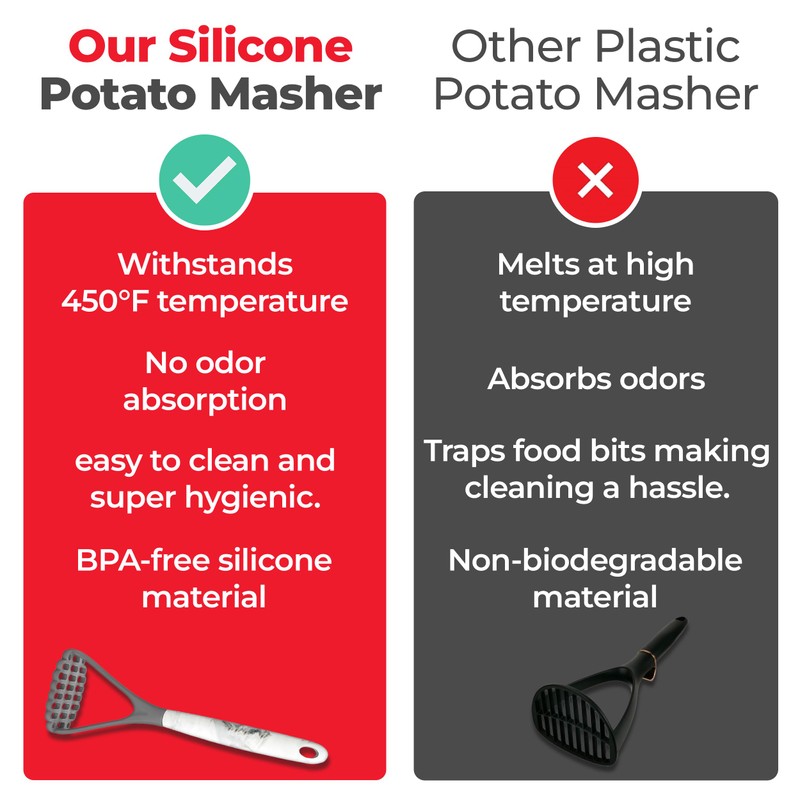 Our Silicone Potato Masher

Withstands 450°F temperature

No odor absorption

easy to clean and super hygienic.

BPA-free silicone material

Other Plastic Potato Masher

Melts at high temperature

Absorbs odors

Traps food bits making cleaning a hassle.

Non-biodegradable material